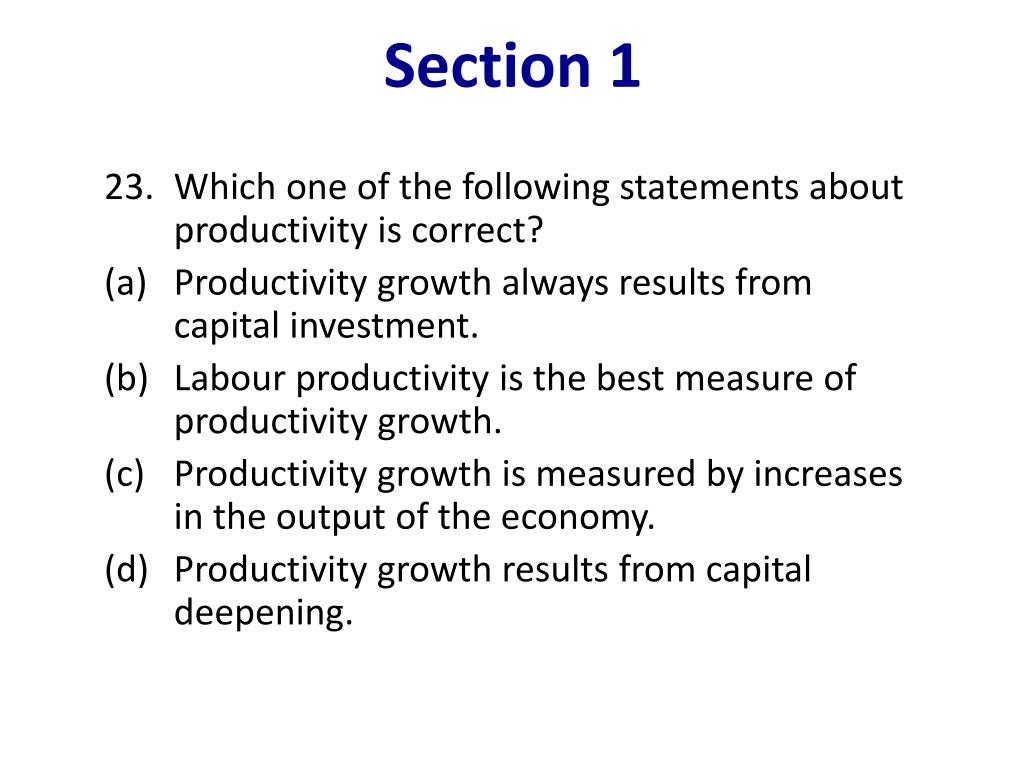 Section 1

23. Which one of the following statements about productivity is correct?

(a) Productivity growth always results from capital investment.

(b) Labour productivity is the best measure of productivity growth.

(c) Productivity growth is measured by increases in the output of the economy.

(d) Productivity growth results from capital deepening.